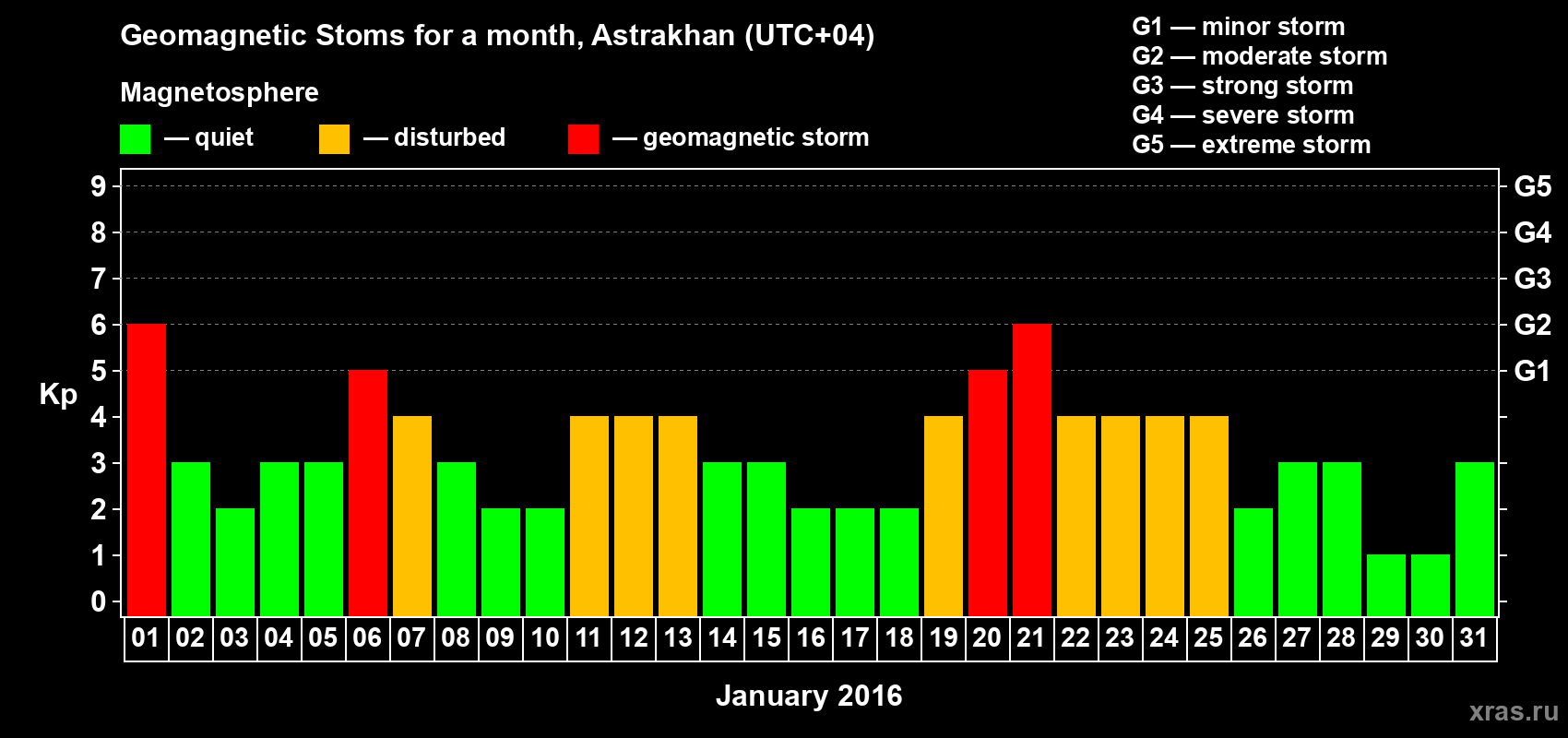 Geomagnetic Stoms for a month, Astrakhan (UTC+04)

Magnetosphere

— quiet — disturbed — geomagnetic storm

G1 — minor storm
G2 — moderate storm
G3 — strong storm
G4 — severe storm
G5 — extreme storm

Kp

9
8
7
6
5
4
3
2
1
0

G5
G4
G3
G2
G1

01 02 03 04 05 06 07 08 09 10 11 12 13 14 15 16 17 18 19 20 21 22 23 24 25 26 27 28 29 30 31

January 2016

xras.ru